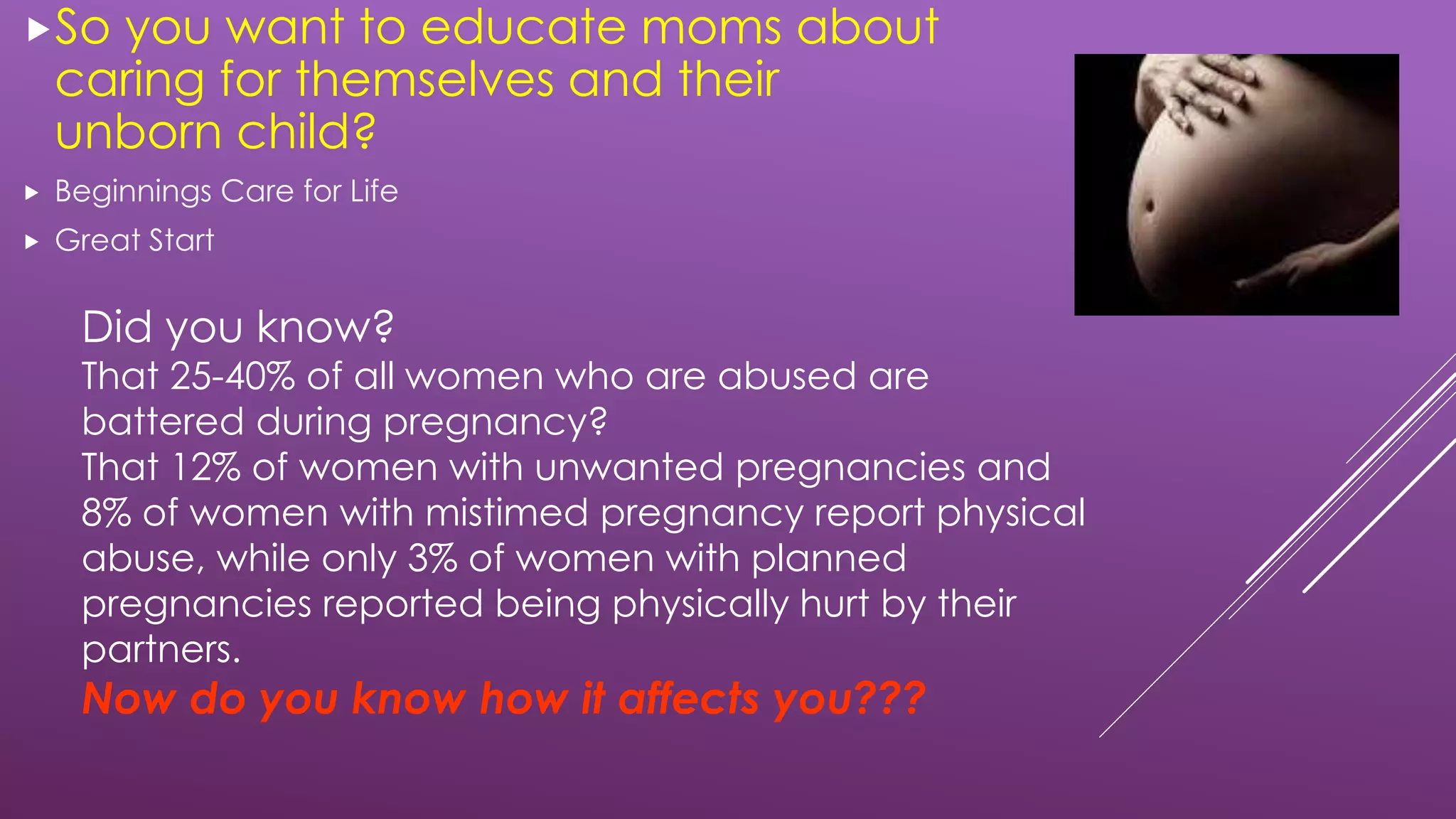 So you want to educate moms about caring for themselves and their unborn child?

Beginnings Care for Life

Great Start

Did you know?
That 25-40% of all women who are abused are battered during pregnancy?
That 12% of women with unwanted pregnancies and 8% of women with mistimed pregnancy report physical abuse, while only 3% of women with planned pregnancies reported being physically hurt by their partners.
Now do you know how it affects you???